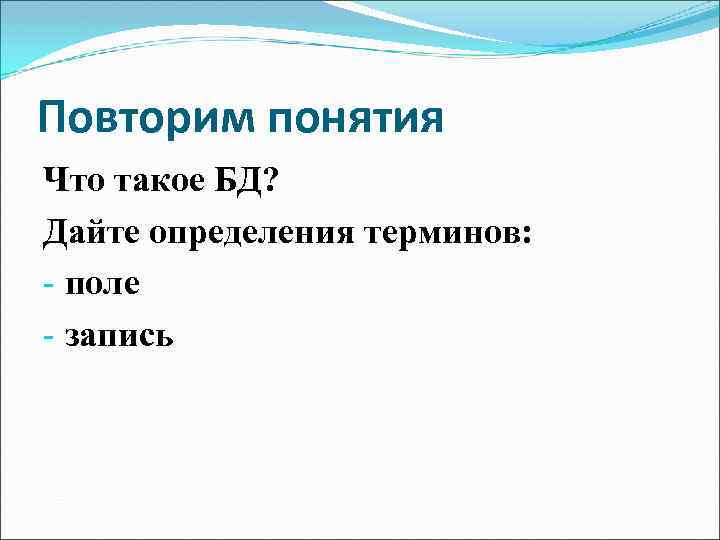 Повторим понятия

Что такое БД?

Дайте определения терминов:

- поле

- запись